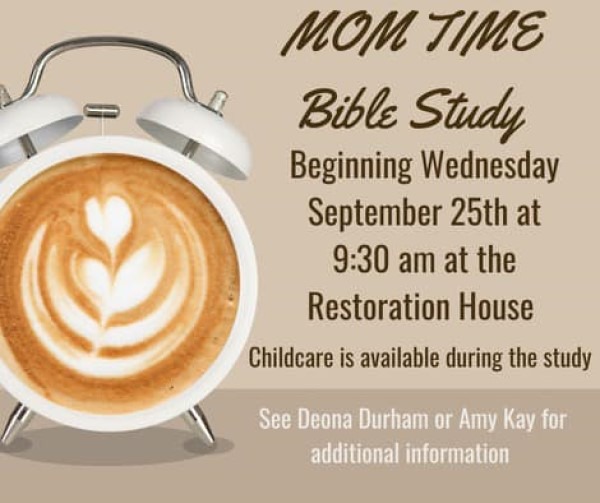 MOM TIME

Bible Study

Beginning Wednesday September 25th at 9:30 am at the Restoration House

Childcare is available during the study

See Deona Durham or Amy Kay for additional information